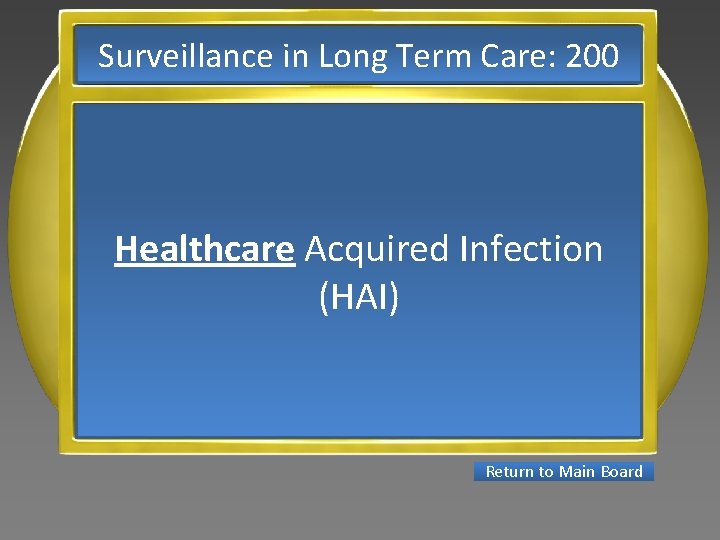 Surveillance in Long Term Care: 200

Healthcare Acquired Infection (HAI)

Return to Main Board